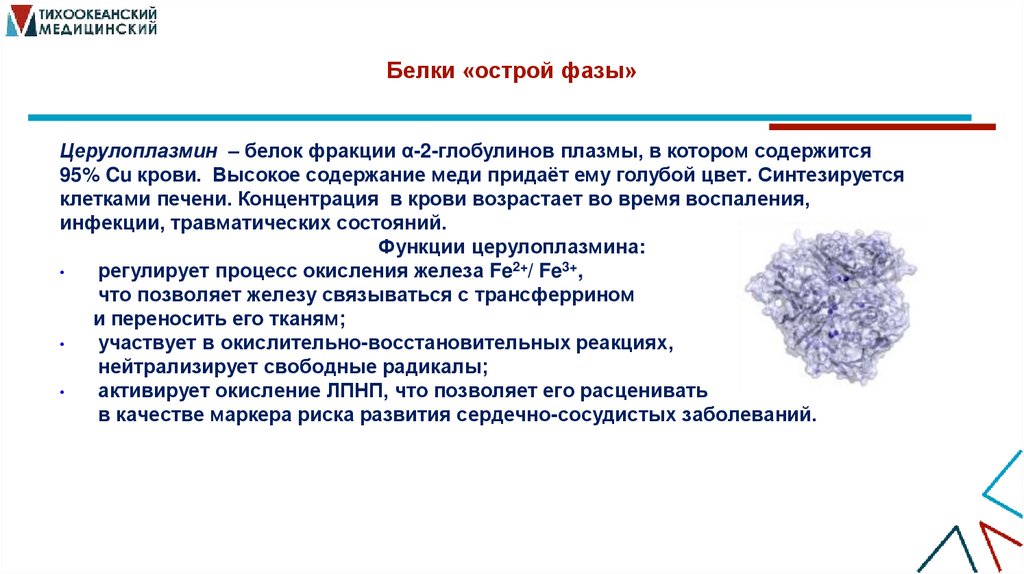 ТИХООКЕАНСКИЙ МЕДИЦИНСКИЙ

Белки «острой фазы»

Церулоплазмин – белок фракции α-2-глобулинов плазмы, в котором содержится 95% Cu крови. Высокое содержание меди придаёт ему голубой цвет. Синтезируется клетками печени. Концентрация в крови возрастает во время воспаления, инфекции, травматических состояний.

Функции церулоплазмина:

• регулирует процесс окисления железа $Fe^{2+}$/ $Fe^{3+}$, что позволяет железу связываться с трансферрином и переносить его тканям;
• участвует в окислительно-восстановительных реакциях, нейтрализирует свободные радикалы;
• активирует окисление ЛПНП, что позволяет его расценивать в качестве маркера риска развития сердечно-сосудистых заболеваний.